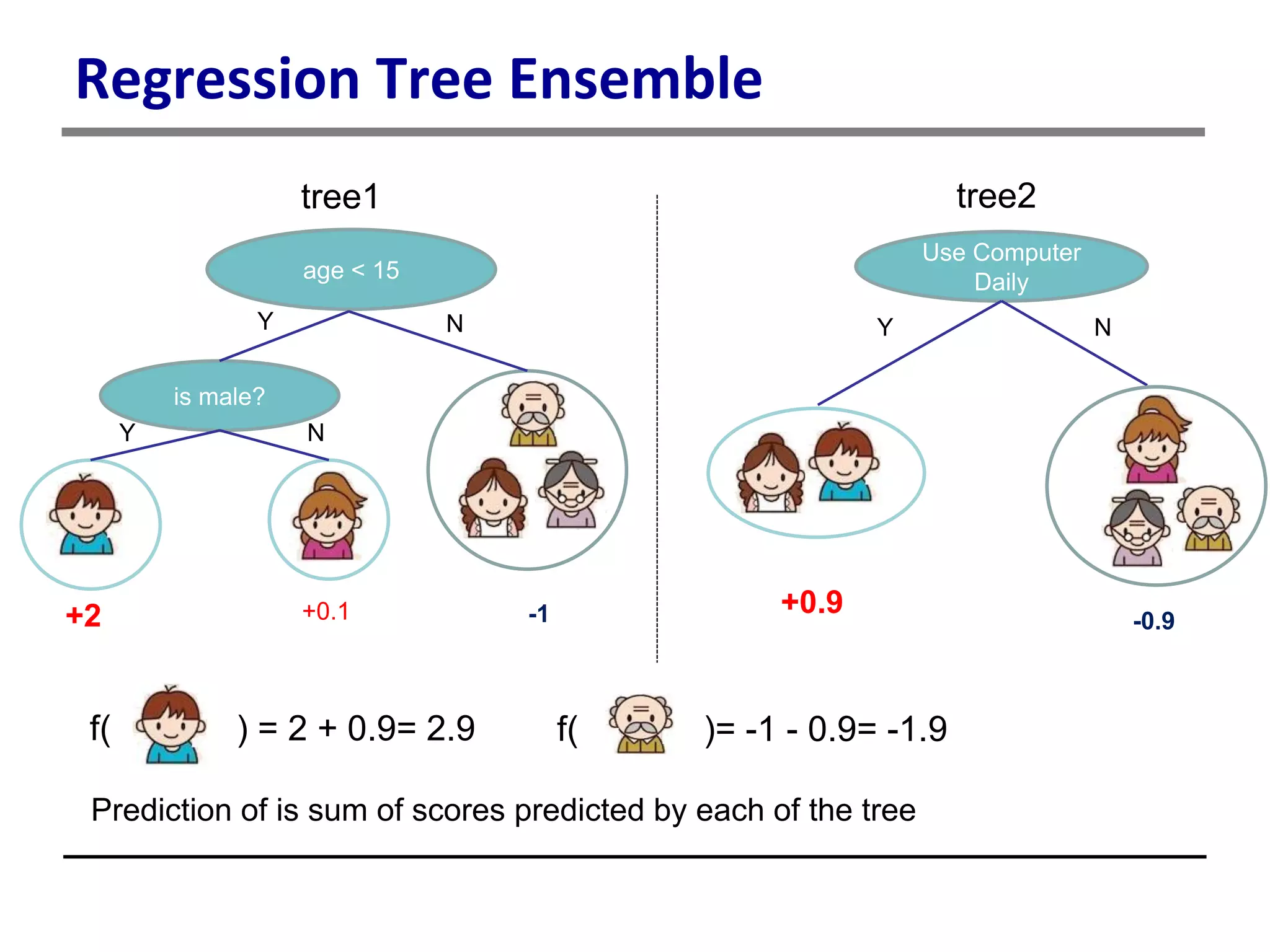 Regression Tree Ensemble

tree1

age < 15

Y

N

is male?

Y

N

+2

+0.1

-1

tree2

Use Computer Daily

Y

N

+0.9

-0.9

f( ) = 2 + 0.9= 2.9

f( )= -1 - 0.9= -1.9

Prediction of is sum of scores predicted by each of the tree